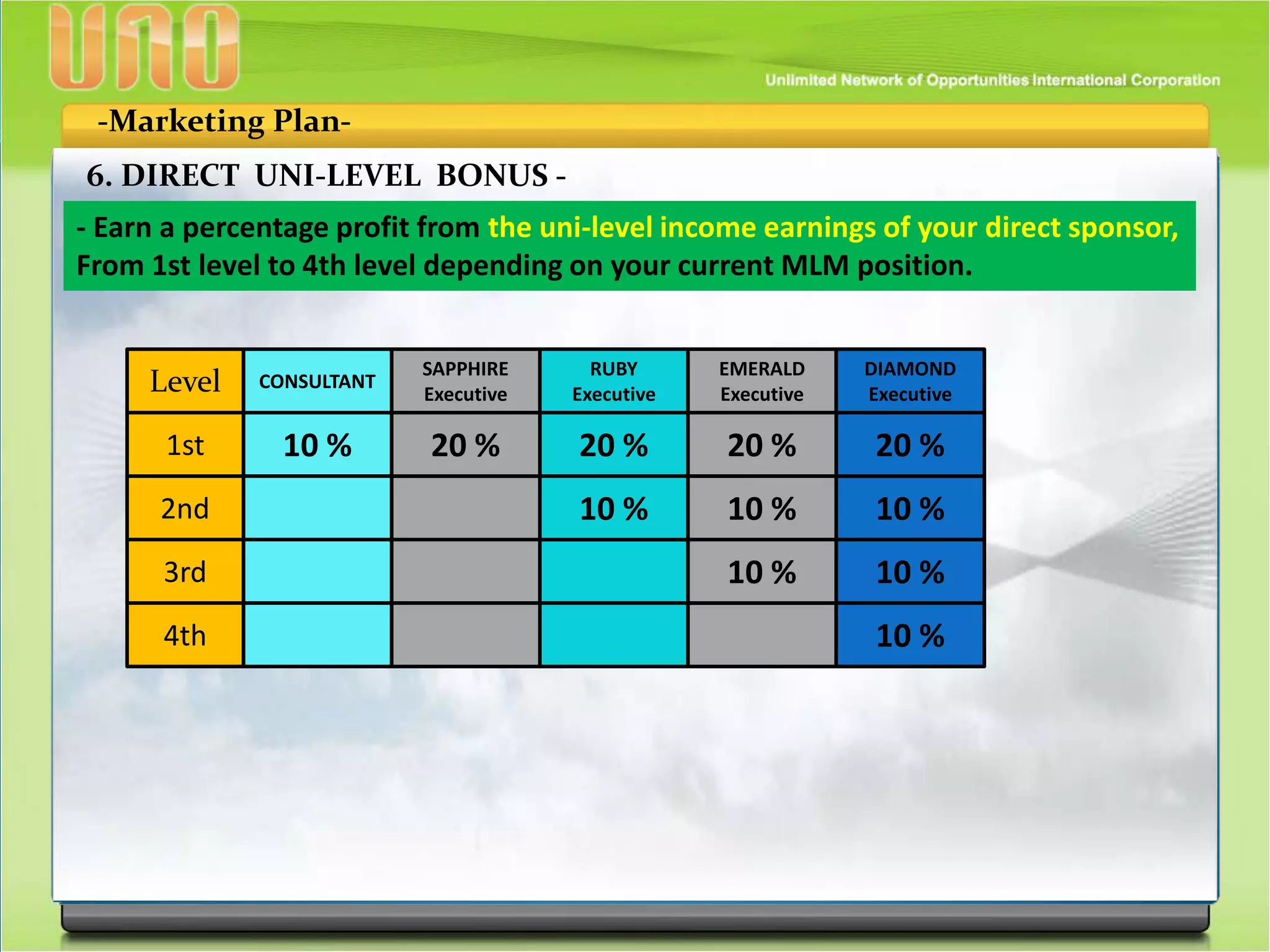 UNO

Unlimited Network of Opportunities International Corporation

-Marketing Plan-

6. DIRECT UNI-LEVEL BONUS -

- Earn a percentage profit from the uni-level income earnings of your direct sponsor, From 1st level to 4th level depending on your current MLM position.

| Level | CONSULTANT | SAPPHIRE Executive | RUBY Executive | EMERALD Executive | DIAMOND Executive |
|---|---|---|---|---|---|
| 1st | 10 % | 20 % | 20 % | 20 % | 20 % |
| 2nd | | | 10 % | 10 % | 10 % |
| 3rd | | | | 10 % | 10 % |
| 4th | | | | | 10 % |